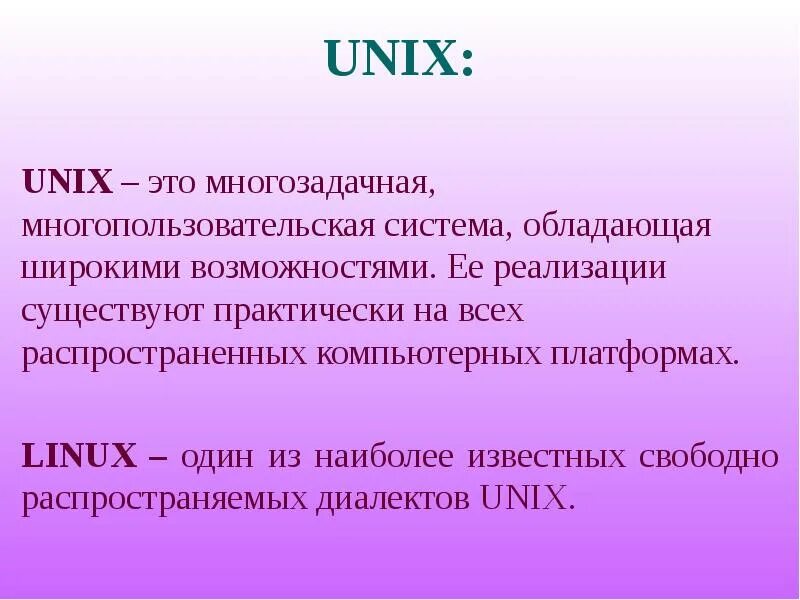 UNIX:

UNIX – это многозадачная, многопользовательская система, обладающая широкими возможностями. Ее реализации существуют практически на всех распространенных компьютерных платформах.

LINUX – один из наиболее известных свободно распространяемых диалектов UNIX.